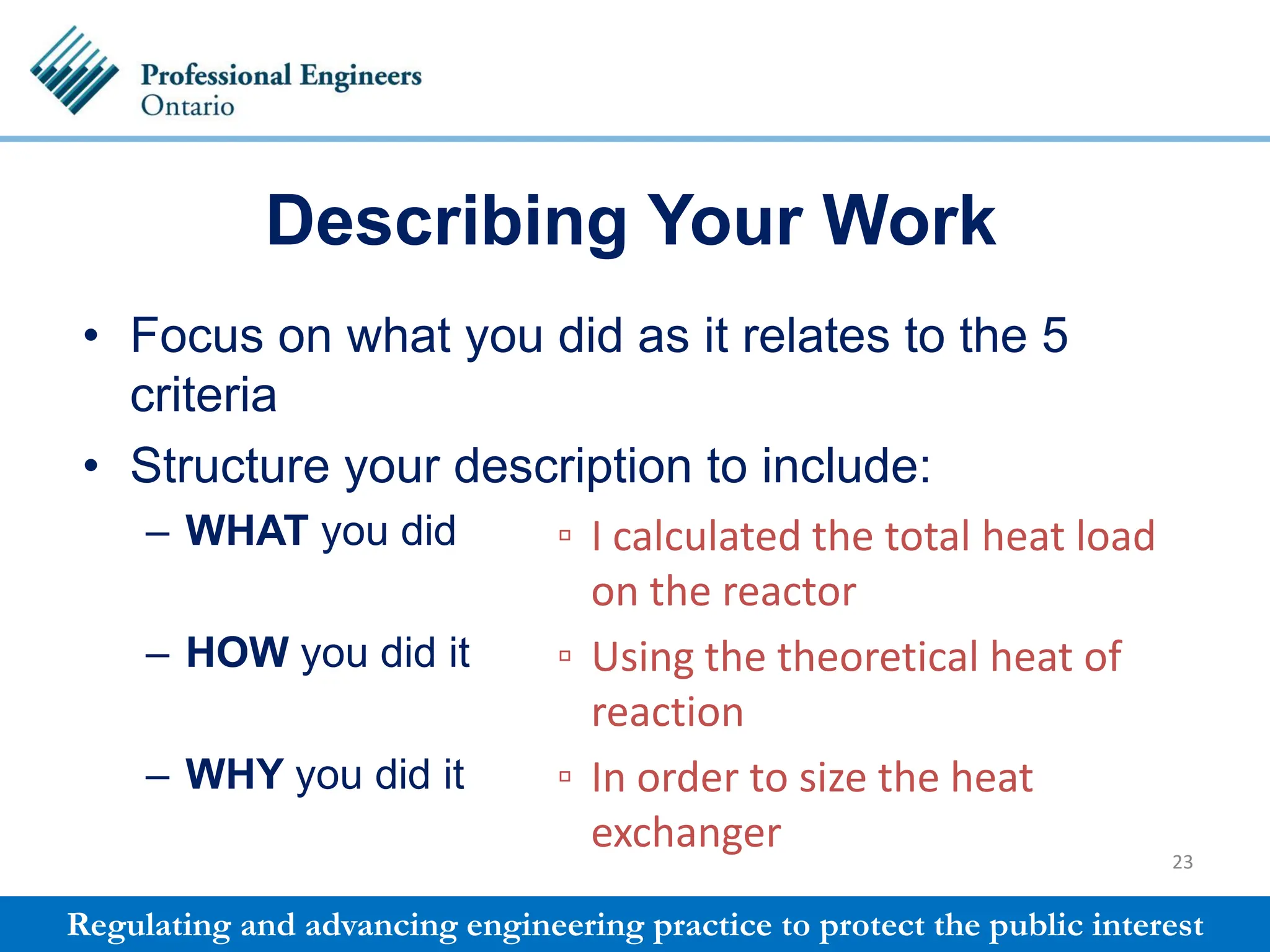 Professional Engineers
Ontario

Describing Your Work

• Focus on what you did as it relates to the 5 criteria
• Structure your description to include:
– WHAT you did
– HOW you did it
– WHY you did it

▫ I calculated the total heat load on the reactor
▫ Using the theoretical heat of reaction
▫ In order to size the heat exchanger

23

Regulating and advancing engineering practice to protect the public interest